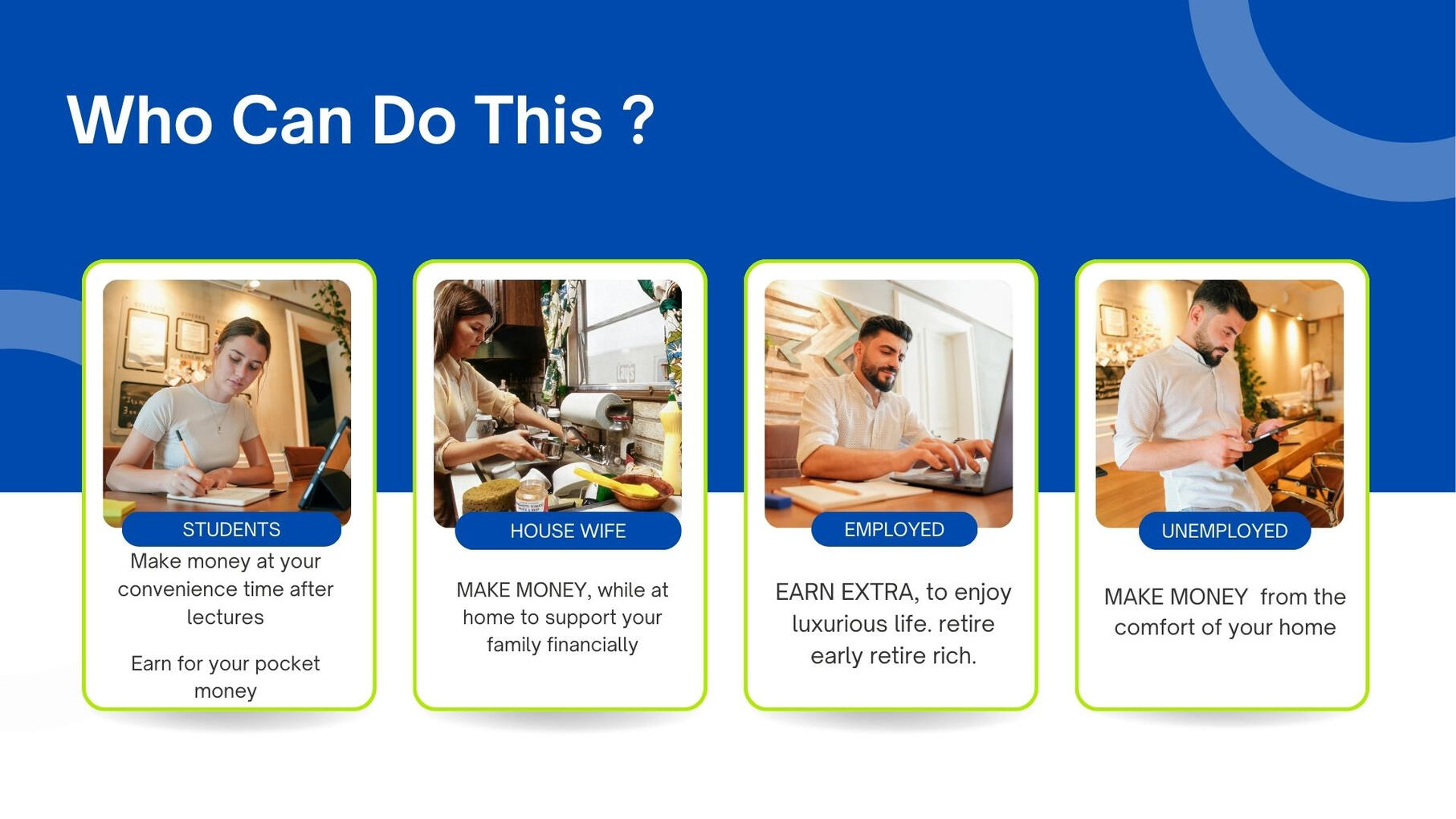 Who Can Do This ?

STUDENTS

Make money at your convenience time after lectures

Earn for your pocket money

HOUSE WIFE

MAKE MONEY, while at home to support your family financially

EMPLOYED

EARN EXTRA, to enjoy luxurious life. retire early retire rich.

UNEMPLOYED

MAKE MONEY from the comfort of your home